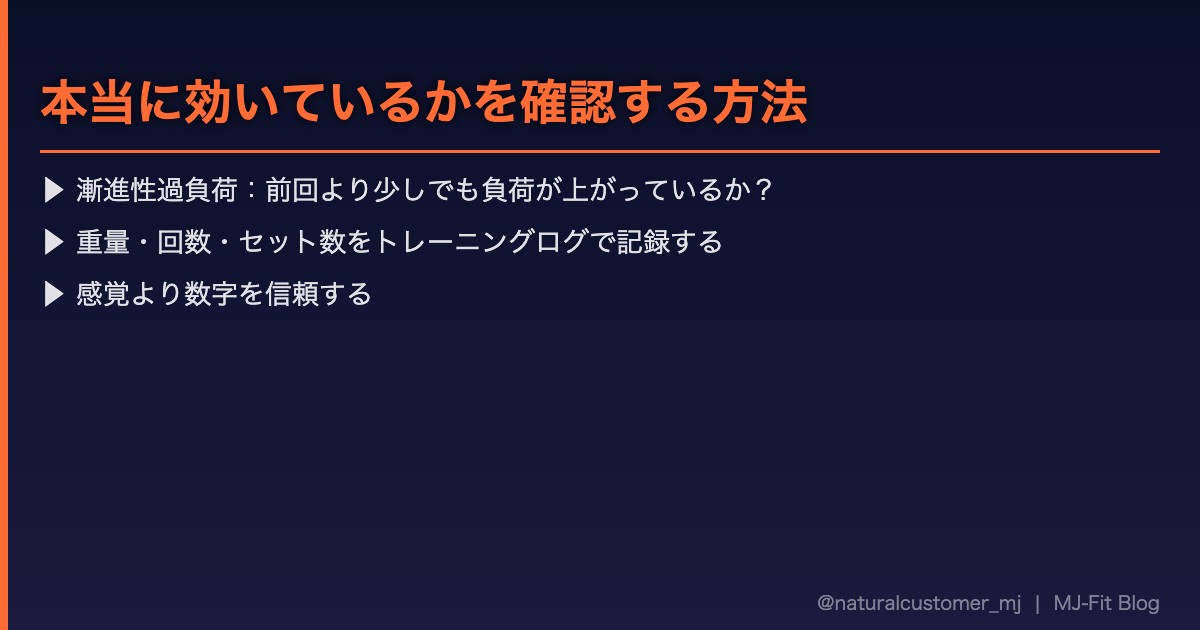 本当に効いているかを確認する方法

▶ 漸進性過負荷：前回より少しでも負荷が上がっているか？

▶ 重量・回数・セット数をトレーニングログで記録する

▶ 感覚より数字を信頼する

@naturalcustomer_mj | MJ-Fit Blog